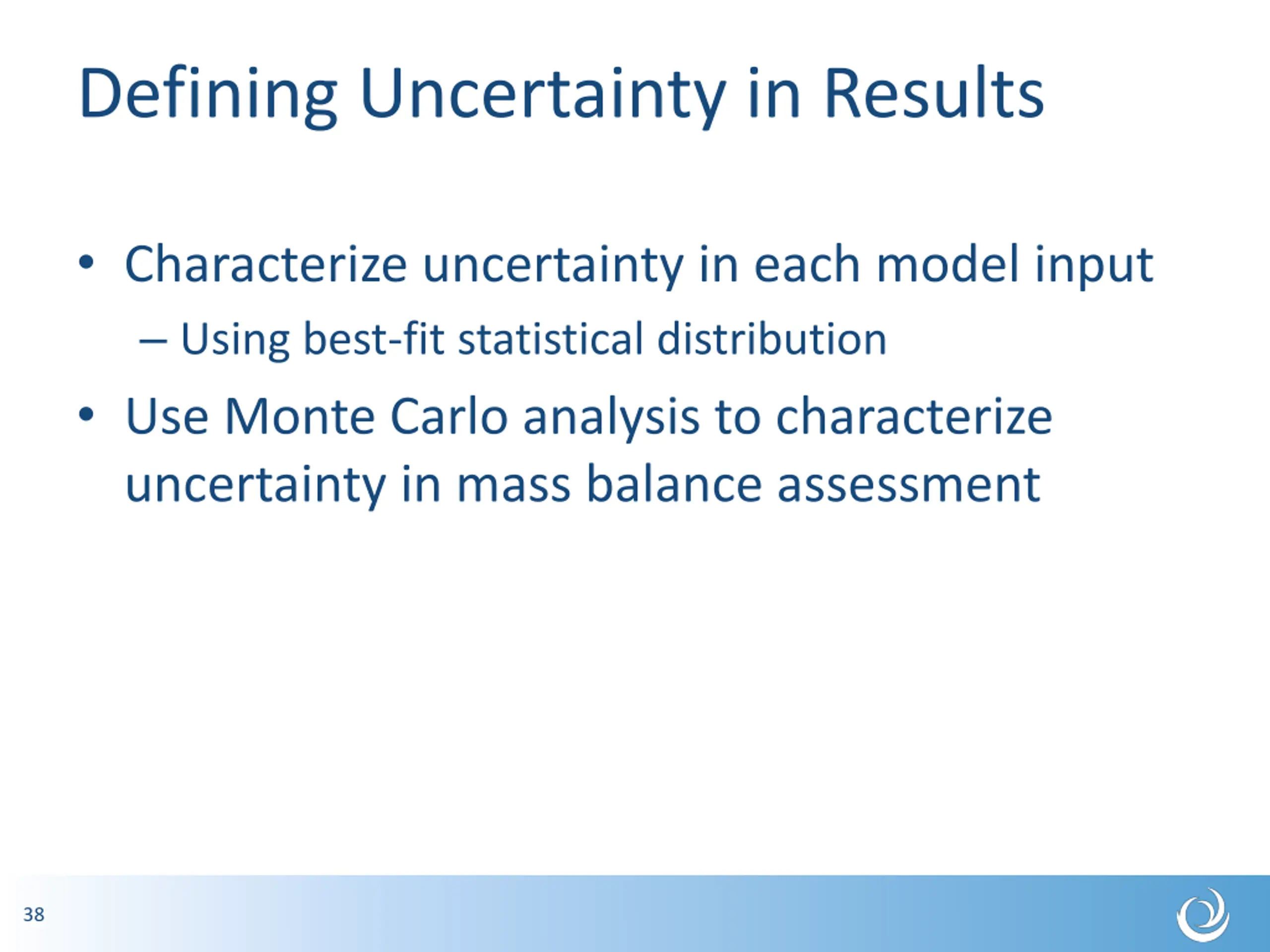 Defining Uncertainty in Results

• Characterize uncertainty in each model input

– Using best-fit statistical distribution

• Use Monte Carlo analysis to characterize uncertainty in mass balance assessment

38